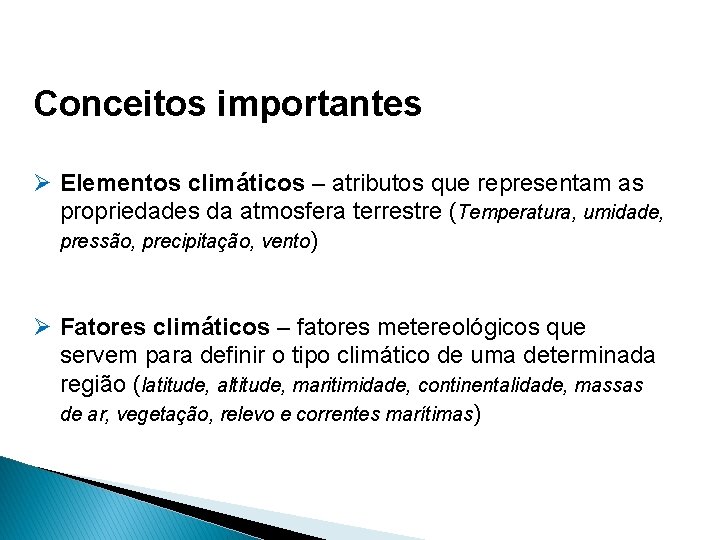 Conceitos importantes

➢ Elementos climáticos – atributos que representam as propriedades da atmosfera terrestre (Temperatura, umidade, pressão, precipitação, vento)

➢ Fatores climáticos – fatores metereológicos que servem para definir o tipo climático de uma determinada região (latitude, altitude, maritimidade, continentalidade, massas de ar, vegetação, relevo e correntes marítimas)